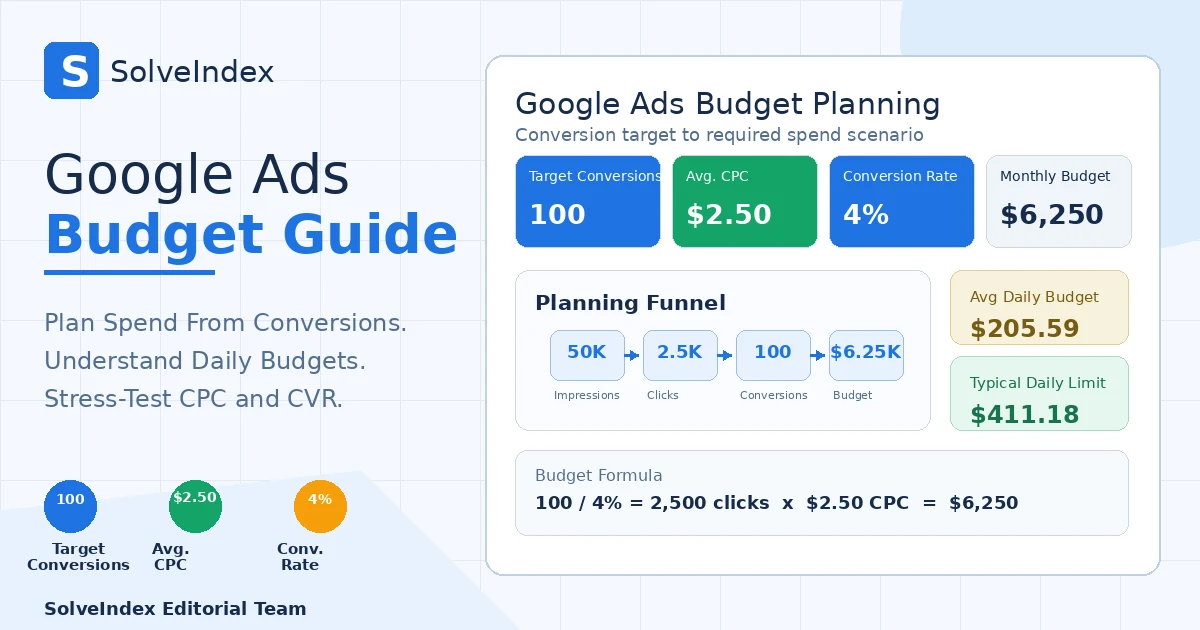 S SolveIndex

Google Ads
Budget Guide

Plan Spend From Conversions.
Understand Daily Budgets.
Stress-Test CPC and CVR.

100
Target Conversions

$2.50
Avg. CPC

4%
Conv. Rate

SolveIndex Editorial Team

Google Ads Budget Planning
Conversion target to required spend scenario

Target Conversions
100

Avg. CPC
$2.50

Conversion Rate
4%

Monthly Budget
$6,250

Planning Funnel

50K
Impressions

2.5K
Clicks

100
Conversions

$6.25K
Budget

Avg Daily Budget
$205.59

Typical Daily Limit
$411.18

Budget Formula
100 / 4% = 2,500 clicks x $2.50 CPC = $6,250